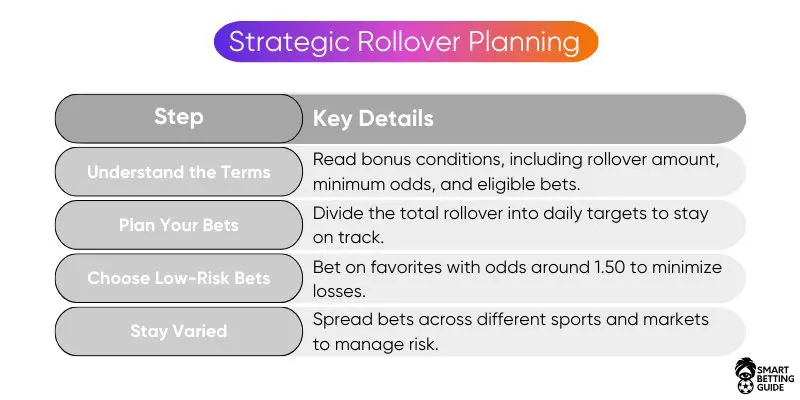 Strategic Rollover Planning

| Step | Key Details |
|---|---|
| Understand the Terms | Read bonus conditions, including rollover amount, minimum odds, and eligible bets. |
| Plan Your Bets | Divide the total rollover into daily targets to stay on track. |
| Choose Low-Risk Bets | Bet on favorites with odds around 1.50 to minimize losses. |
| Stay Varied | Spread bets across different sports and markets to manage risk. |

SMART BETTING GUIDE